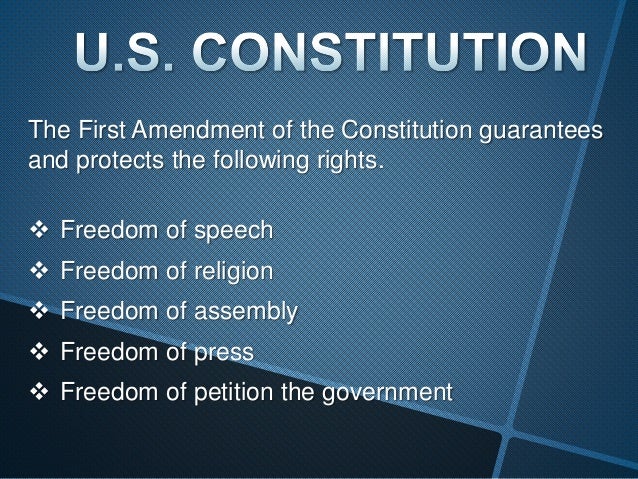 U.S. CONSTITUTION

The First Amendment of the Constitution guarantees and protects the following rights.

❖ Freedom of speech
❖ Freedom of religion
❖ Freedom of assembly
❖ Freedom of press
❖ Freedom of petition the government